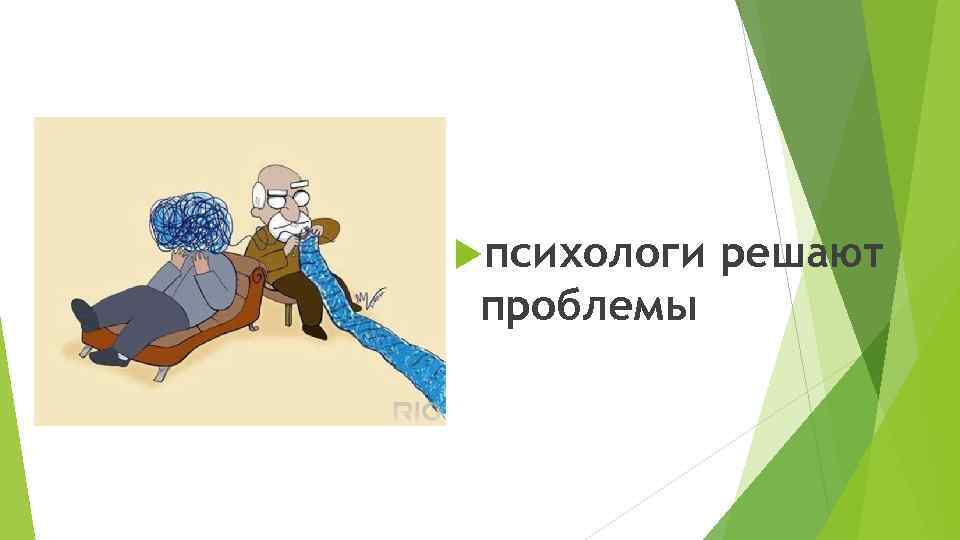 RIC

психологи решают проблемы